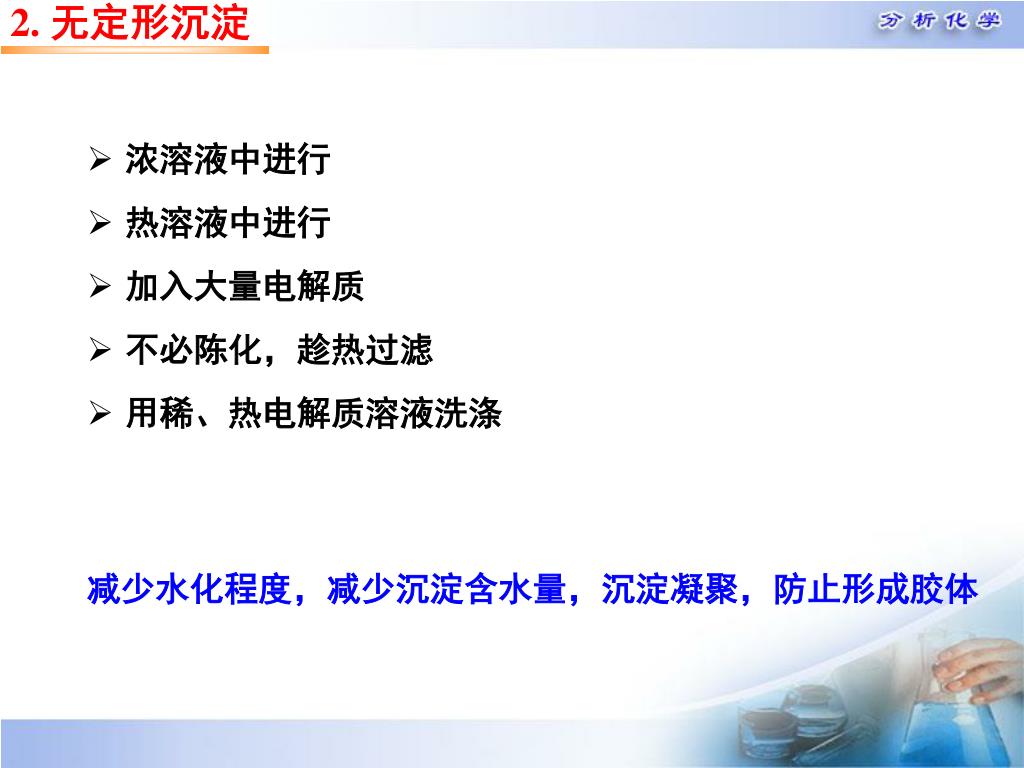 2. 无定形沉淀

分析化学

➢ 浓溶液中进行

➢ 热溶液中进行

➢ 加入大量电解质

➢ 不必陈化，趁热过滤

➢ 用稀、热电解质溶液洗涤

减少水化程度，减少沉淀含水量，沉淀凝聚，防止形成胶体